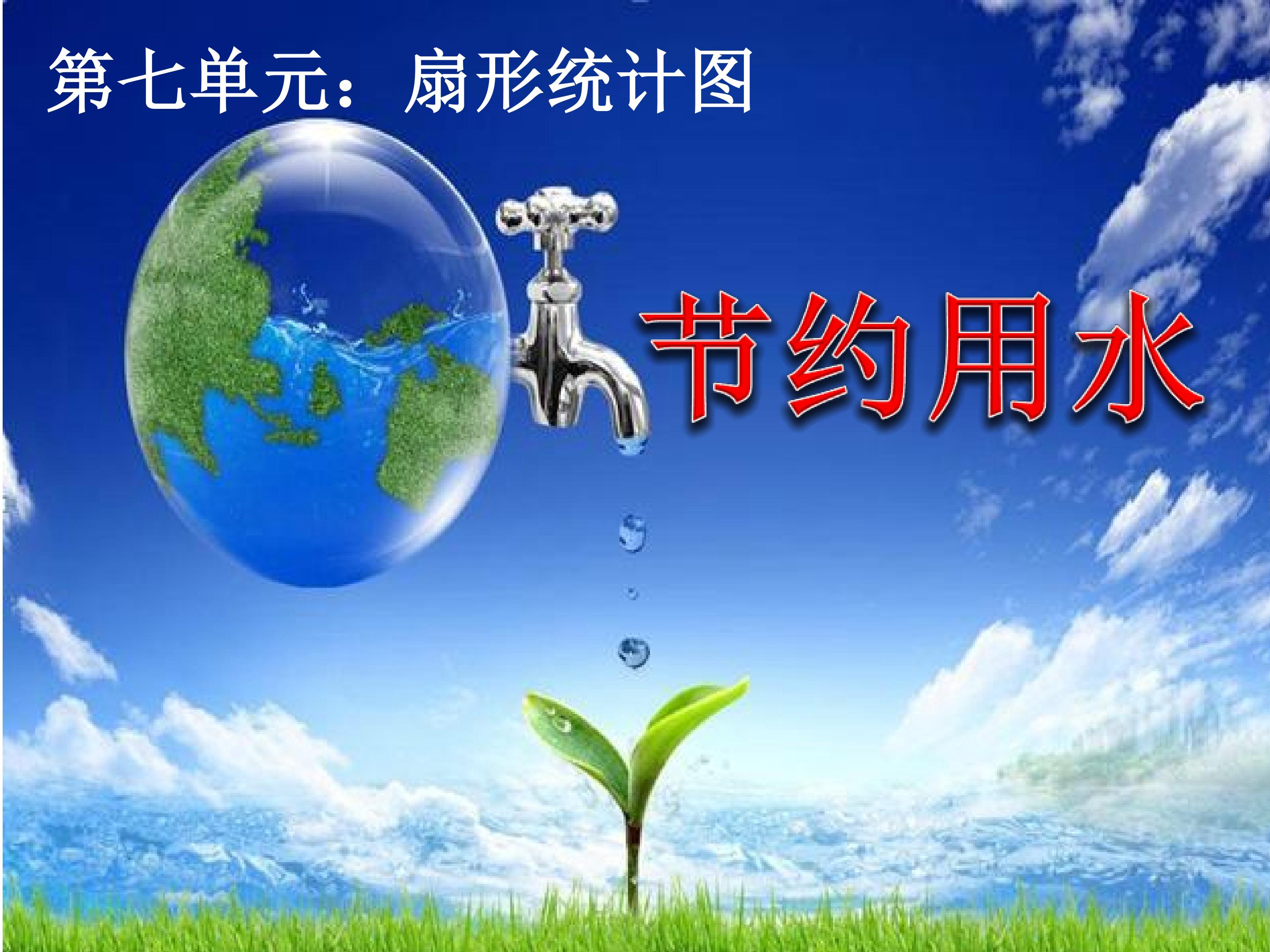 第七单元：扇形统计图

节约用水